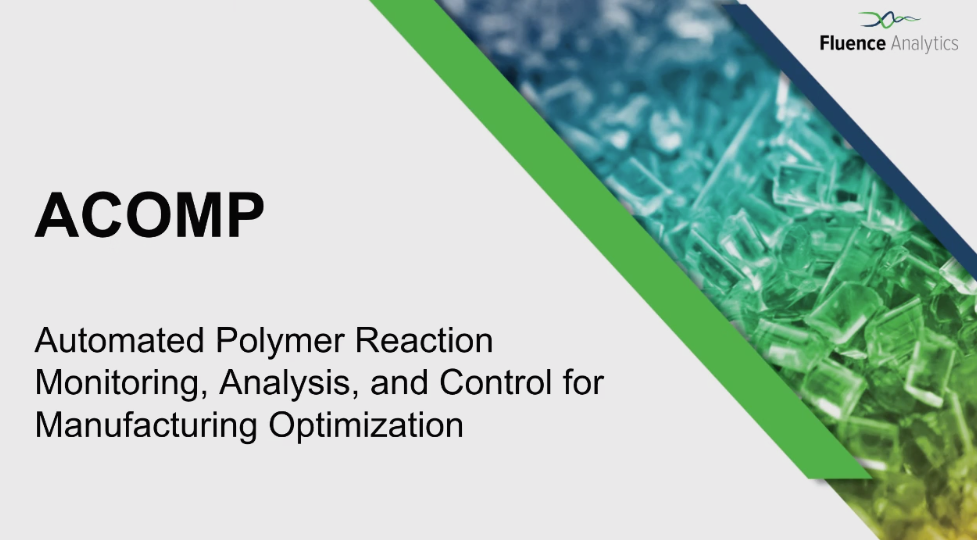 Fluence Analytics

ACOMP

Automated Polymer Reaction Monitoring, Analysis, and Control for Manufacturing Optimization